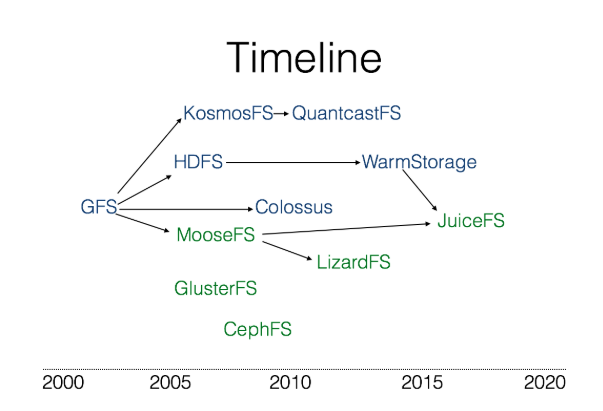 Timeline

KosmosFS QuantcastFS

HDFS WarmStorage

GFS Colossus

JuiceFS

MooseFS

LizardFS

GlusterFS

CephFS

2000 2005 2010 2015 2020